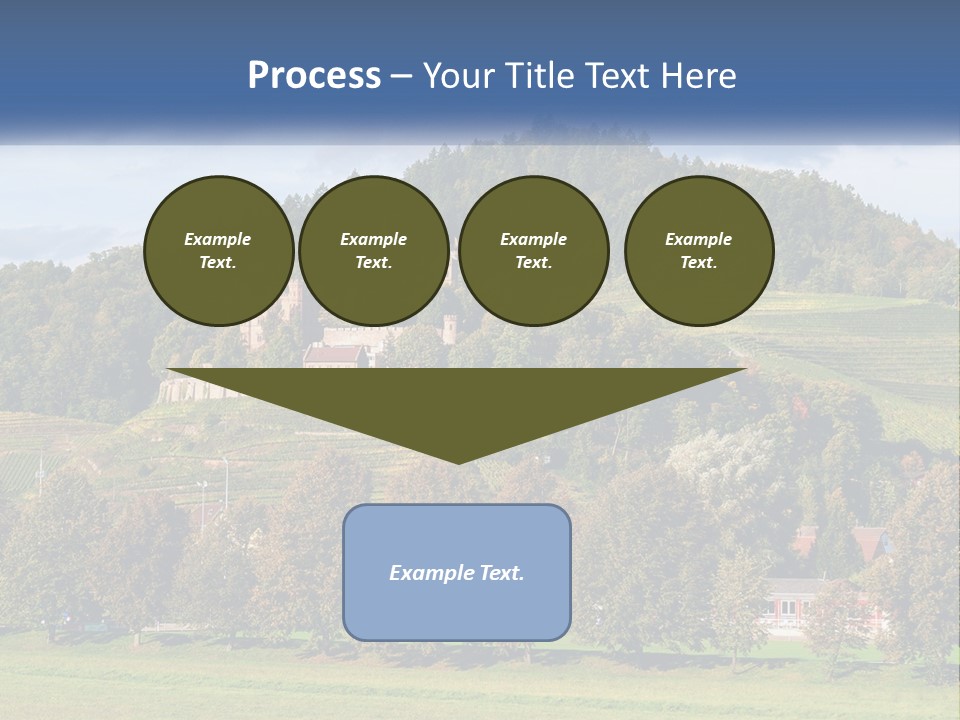 Process – Your Title Text Here

Example Text.

Example Text.

Example Text.

Example Text.

Example Text.